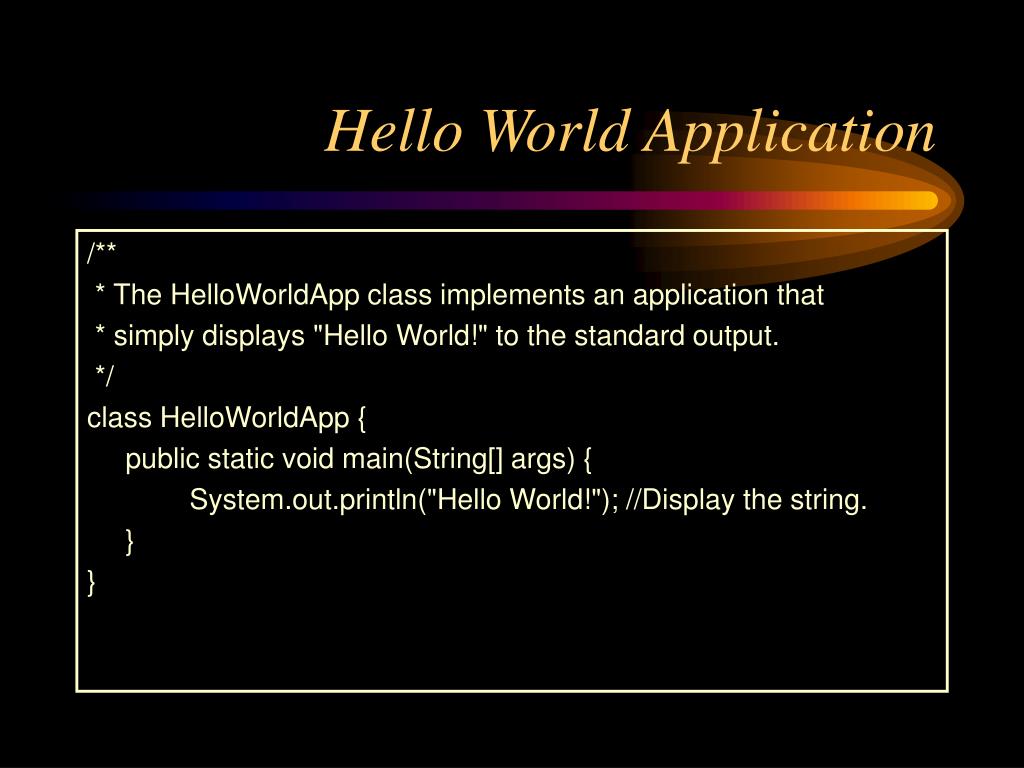 Hello World Application

/**
 * The HelloWorldApp class implements an application that
 * simply displays "Hello World!" to the standard output.
 */
class HelloWorldApp {
    public static void main(String[] args) {
        System.out.println("Hello World!"); //Display the string.
    }
}